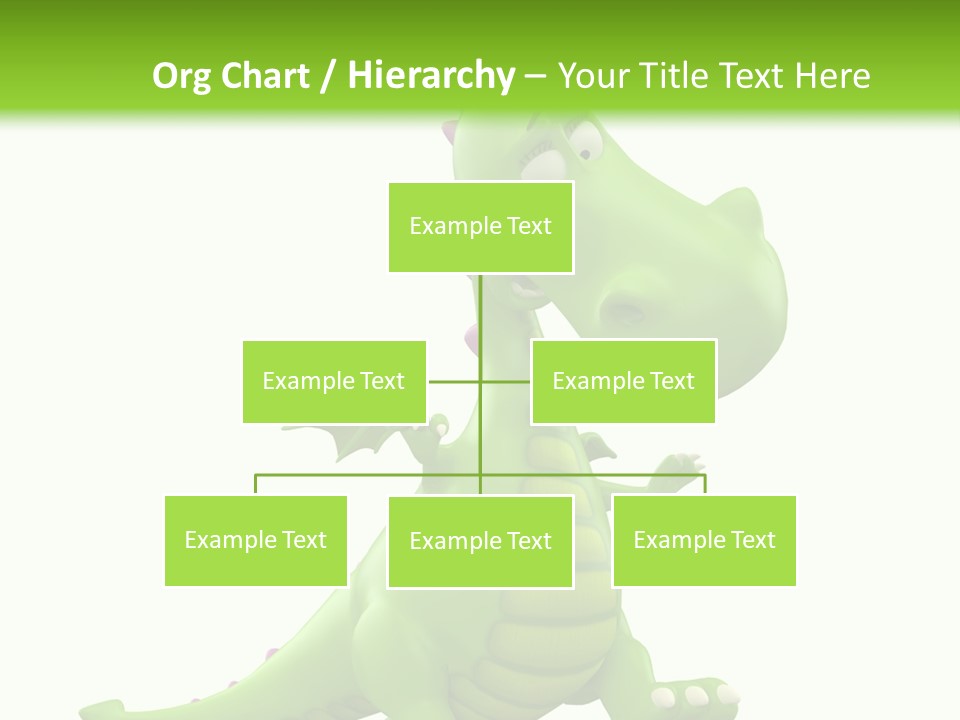 Org Chart / Hierarchy – Your Title Text Here

Example Text

Example Text

Example Text

Example Text

Example Text

Example Text